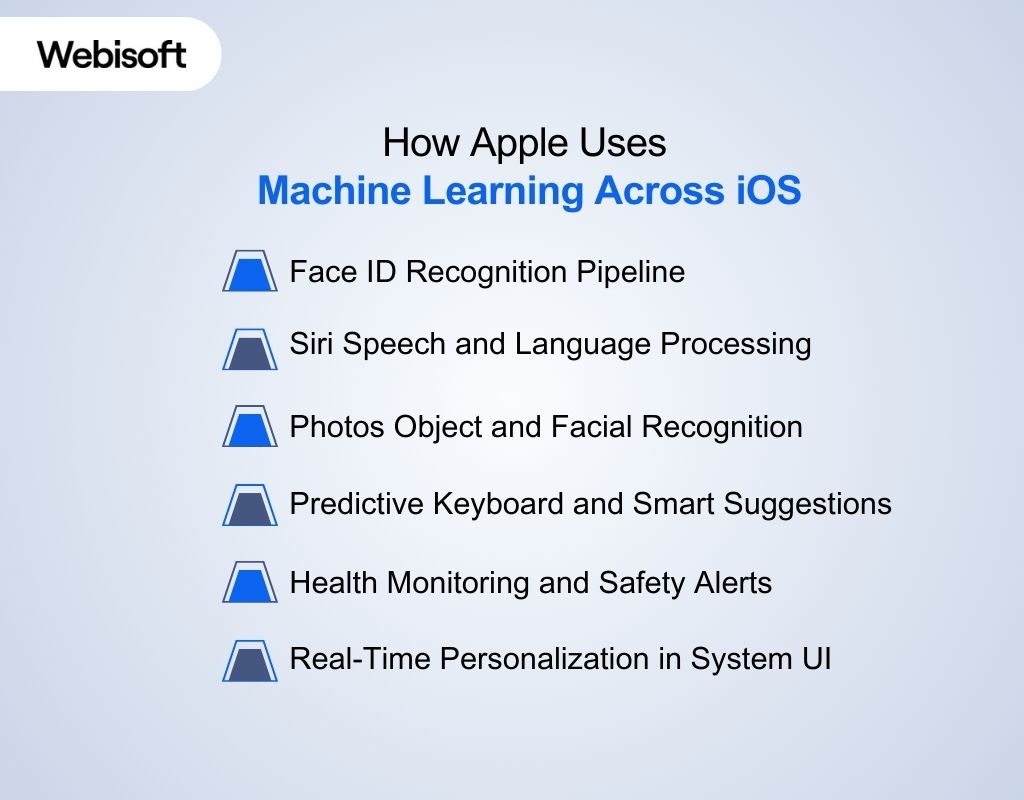 Webisoft

How Apple Uses
Machine Learning Across iOS

Face ID Recognition Pipeline

Siri Speech and Language Processing

Photos Object and Facial Recognition

Predictive Keyboard and Smart Suggestions

Health Monitoring and Safety Alerts

Real-Time Personalization in System UI